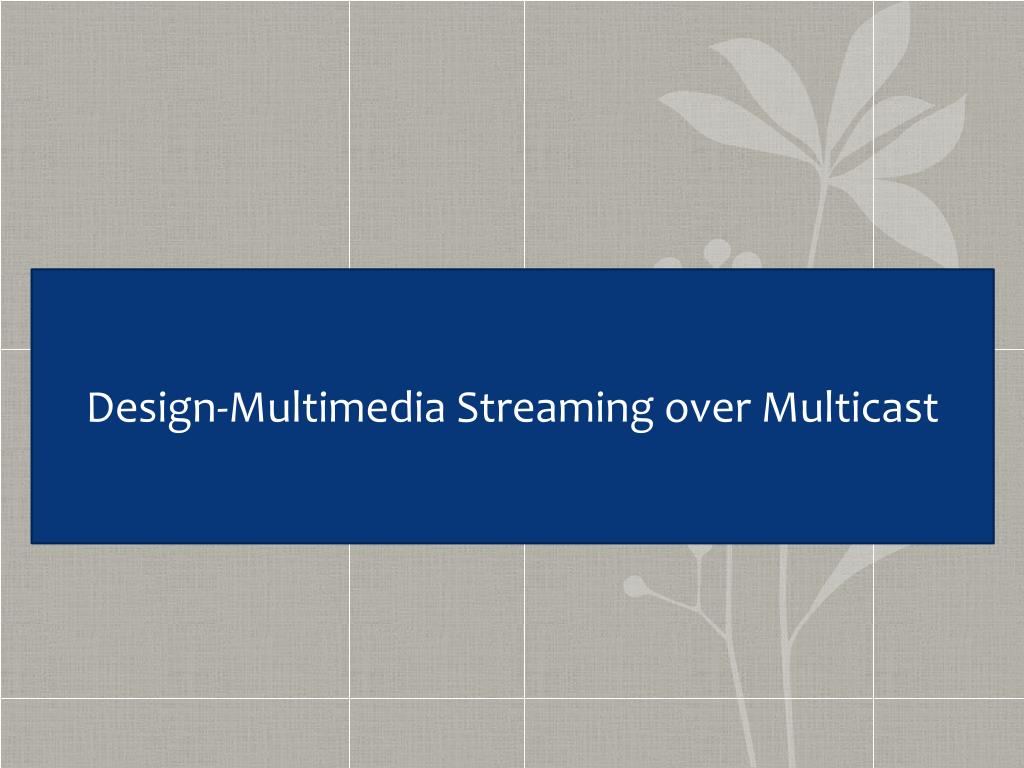 Design-Multimedia Streaming over Multicast